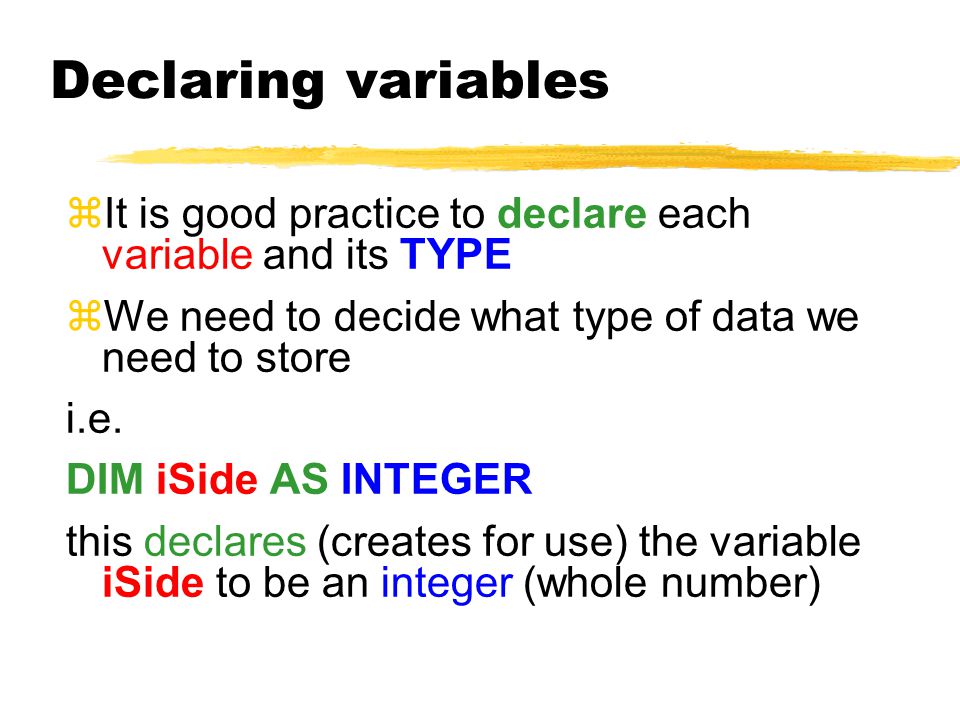 Declaring variables

⌘It is good practice to declare each variable and its TYPE

⌘We need to decide what type of data we need to store

i.e.

DIM iSide AS INTEGER

this declares (creates for use) the variable iSide to be an integer (whole number)